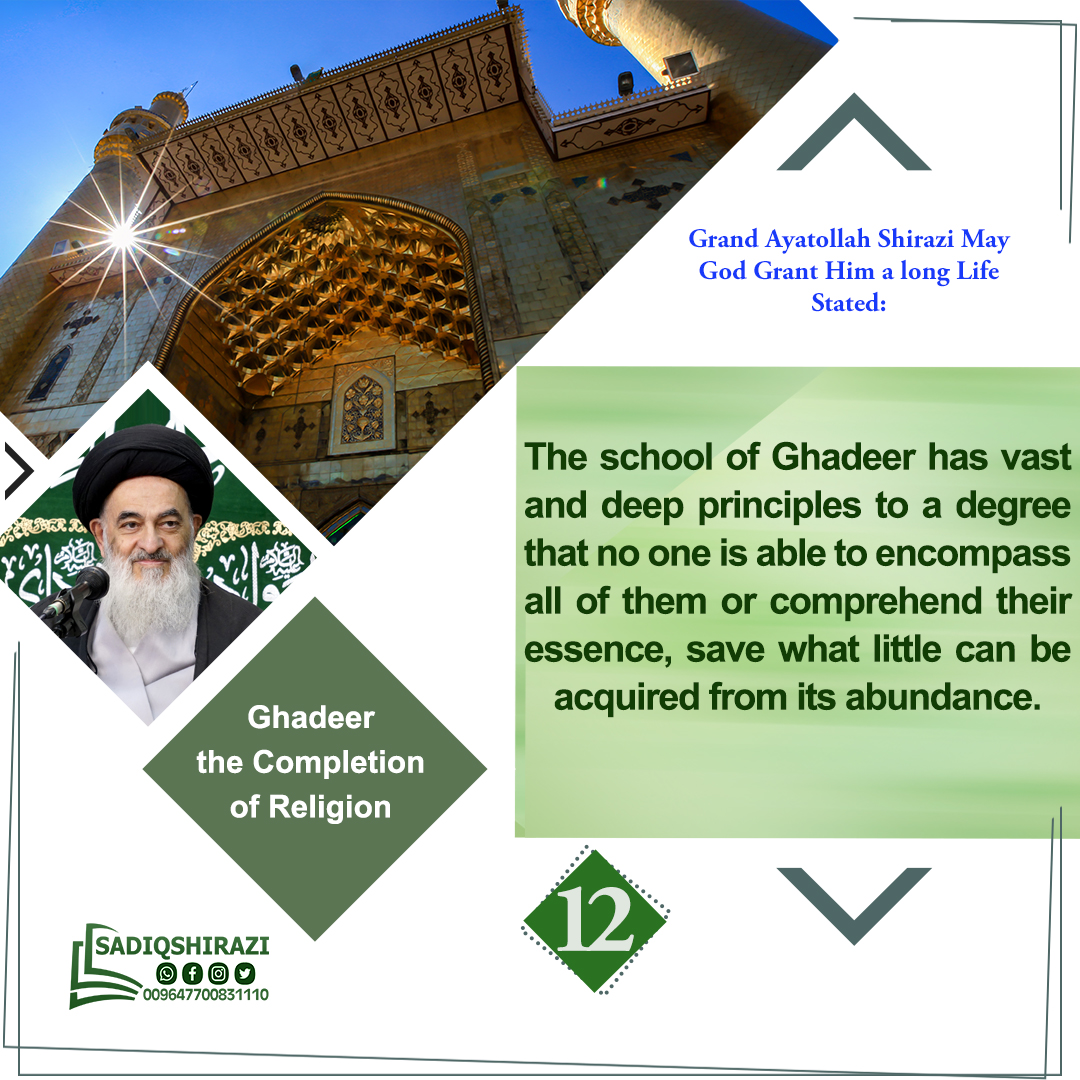 Grand Ayatollah Shirazi May God Grant Him a long Life Stated:

The school of Ghadeer has vast and deep principles to a degree that no one is able to encompass all of them or comprehend their essence, save what little can be acquired from its abundance.

Ghadeer the Completion of Religion

12

SADIQSHIRAZI
009647700831110